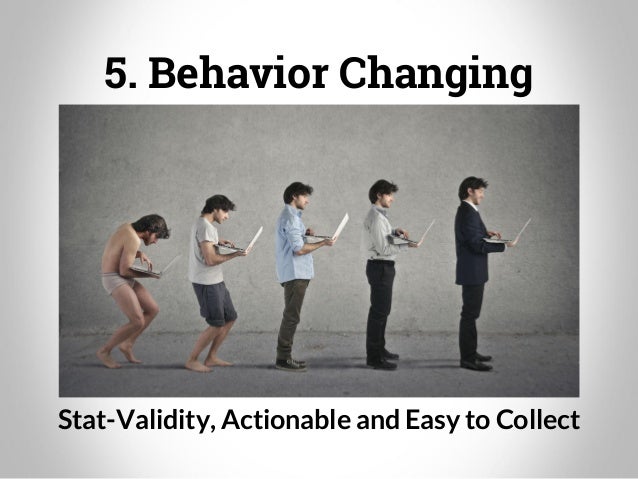 5. Behavior Changing

Stat-Validity, Actionable and Easy to Collect